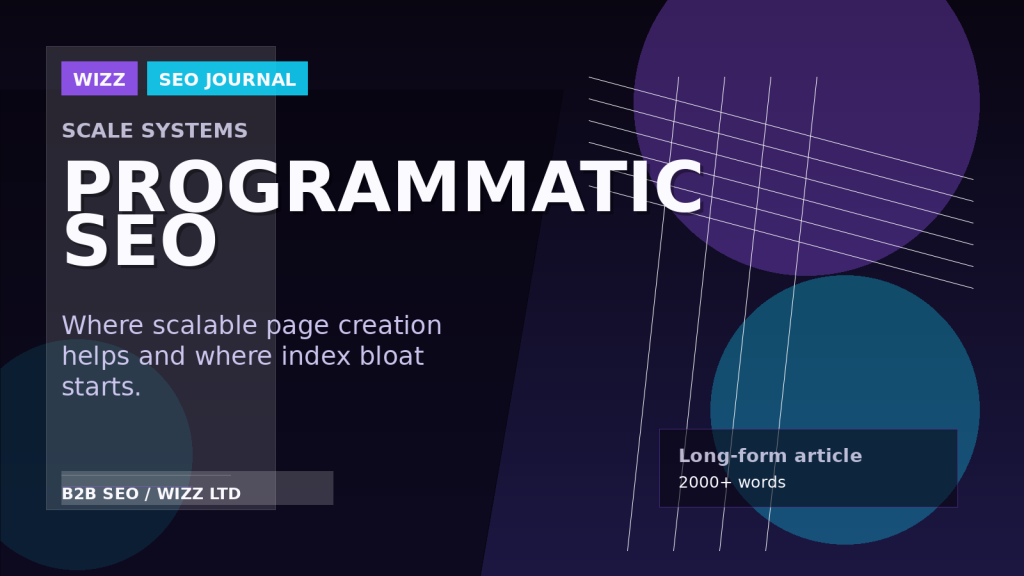 WIZZ SEO JOURNAL

SCALE SYSTEMS

PROGRAMMATIC SEO

Where scalable page creation helps and where index bloat starts.

B2B SEO / WIZZ LTD

Long-form article
2000+ words